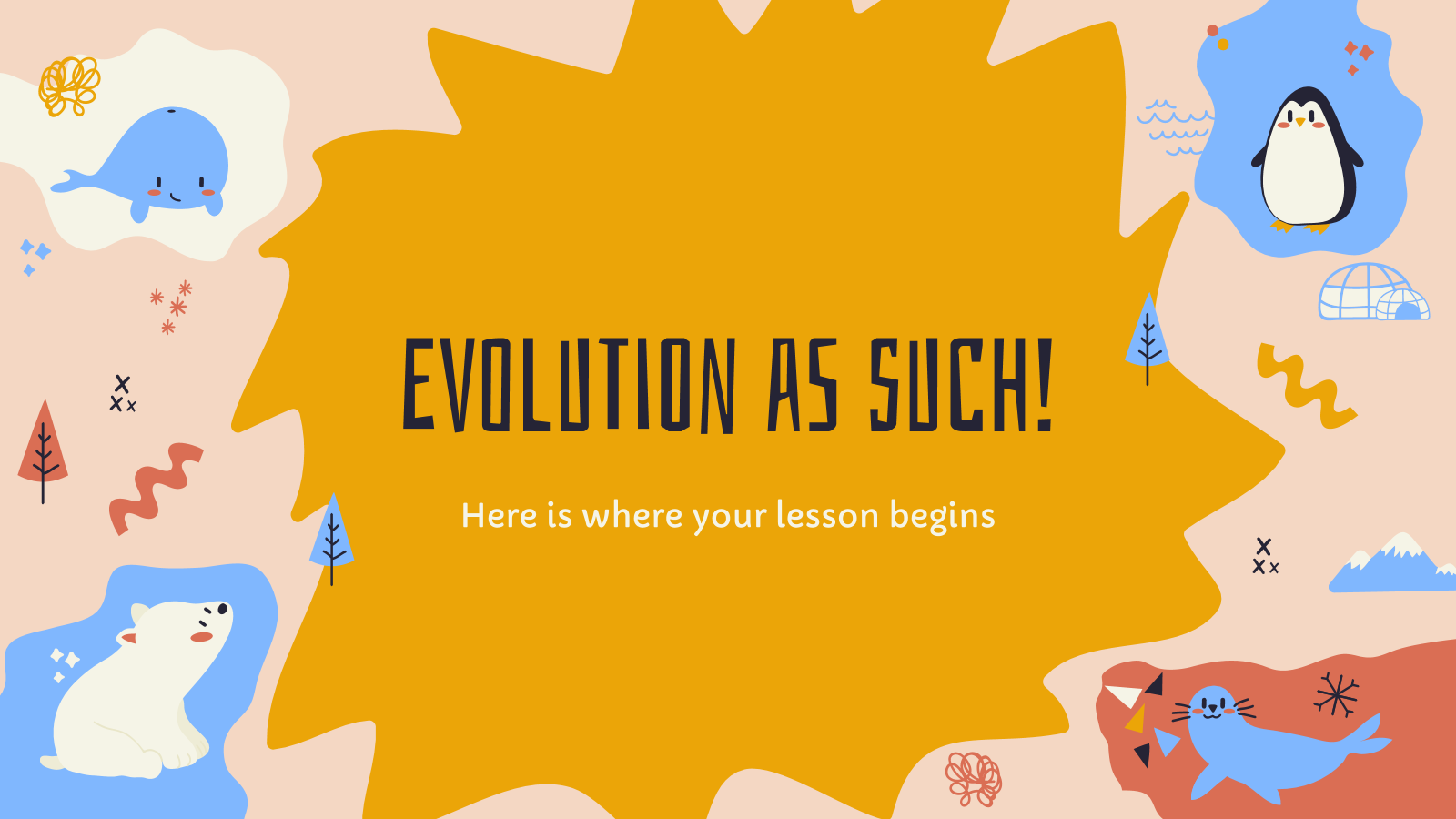 EVOLUTION AS SUCH!

Here is where your lesson begins